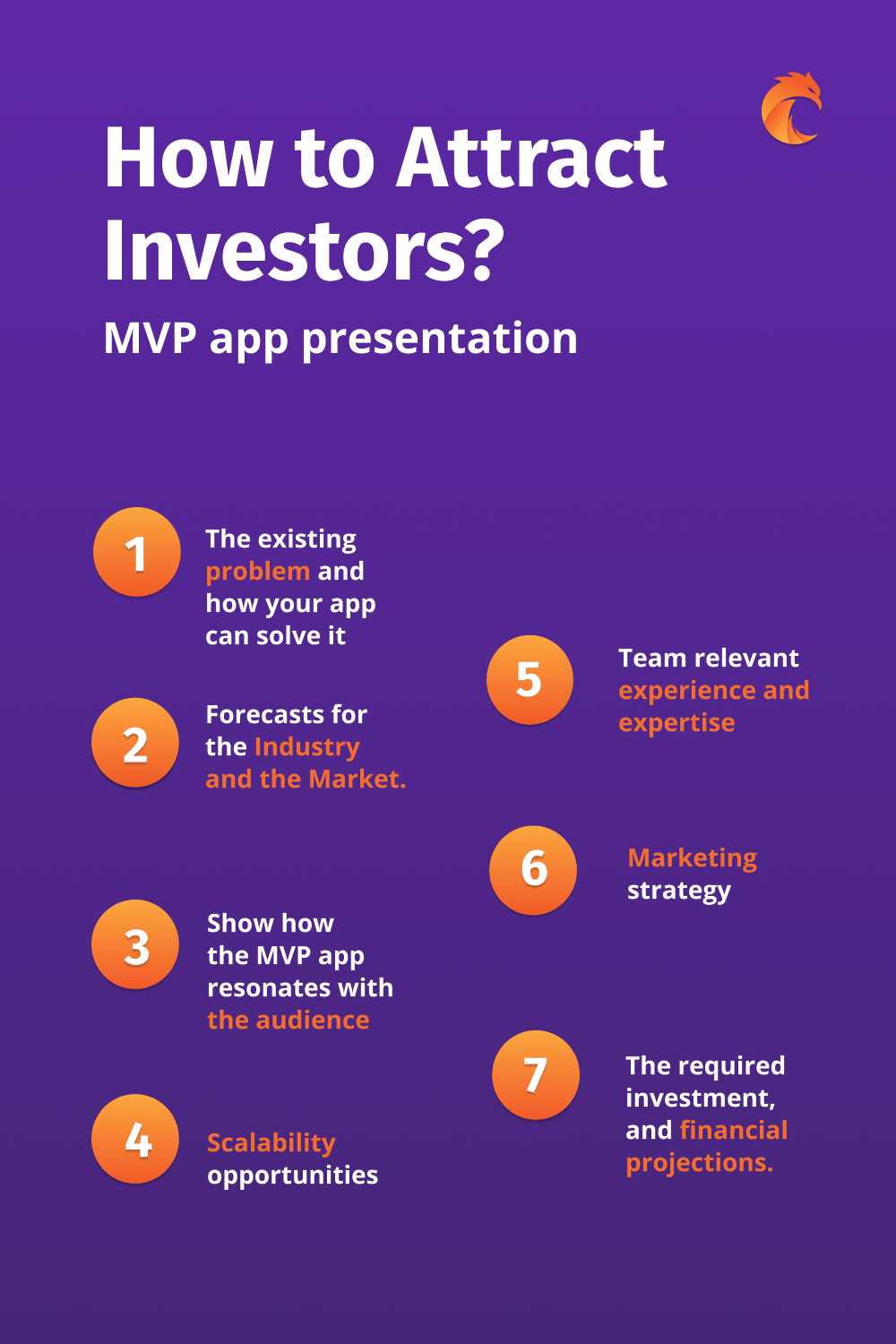 How to Attract Investors?

MVP app presentation

1 The existing problem and how your app can solve it

2 Forecasts for the Industry and the Market.

3 Show how the MVP app resonates with the audience

4 Scalability opportunities

5 Team relevant experience and expertise

6 Marketing strategy

7 The required investment, and financial projections.